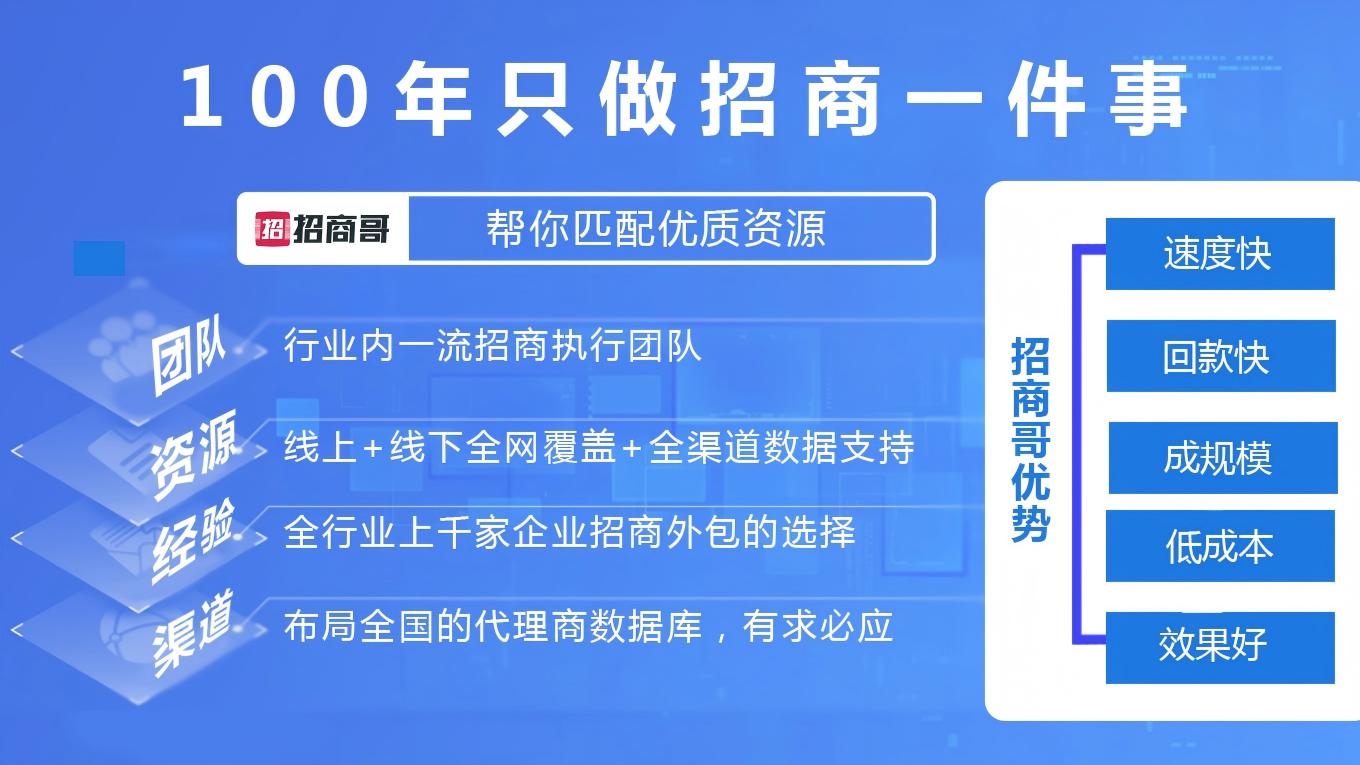 100年只做招商一件事

招 招商哥 帮你匹配优质资源

团队 行业内一流招商执行团队

资源 线上+线下全网覆盖+全渠道数据支持

经验 全行业上千家企业招商外包的选择

渠道 布局全国的代理商数据库，有求必应

招商哥优势

速度快

回款快

成规模

低成本

效果好